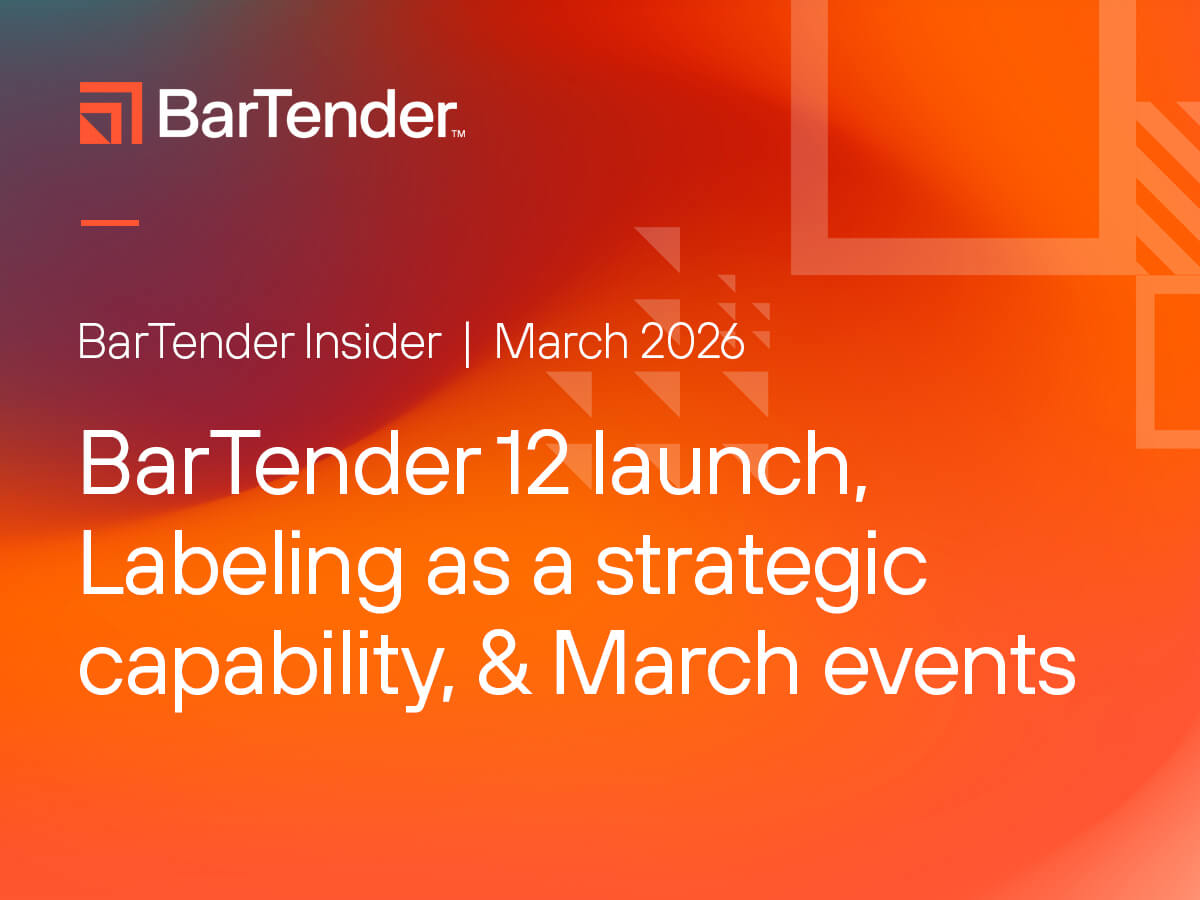 BarTender™

BarTender Insider | March 2026

BarTender 12 launch, Labeling as a strategic capability, & March events